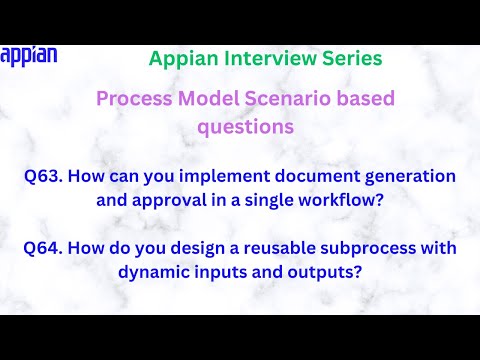 appian

Appian Interview Series

Process Model Scenario based questions

Q63. How can you implement document generation and approval in a single workflow?

Q64. How do you design a reusable subprocess with dynamic inputs and outputs?